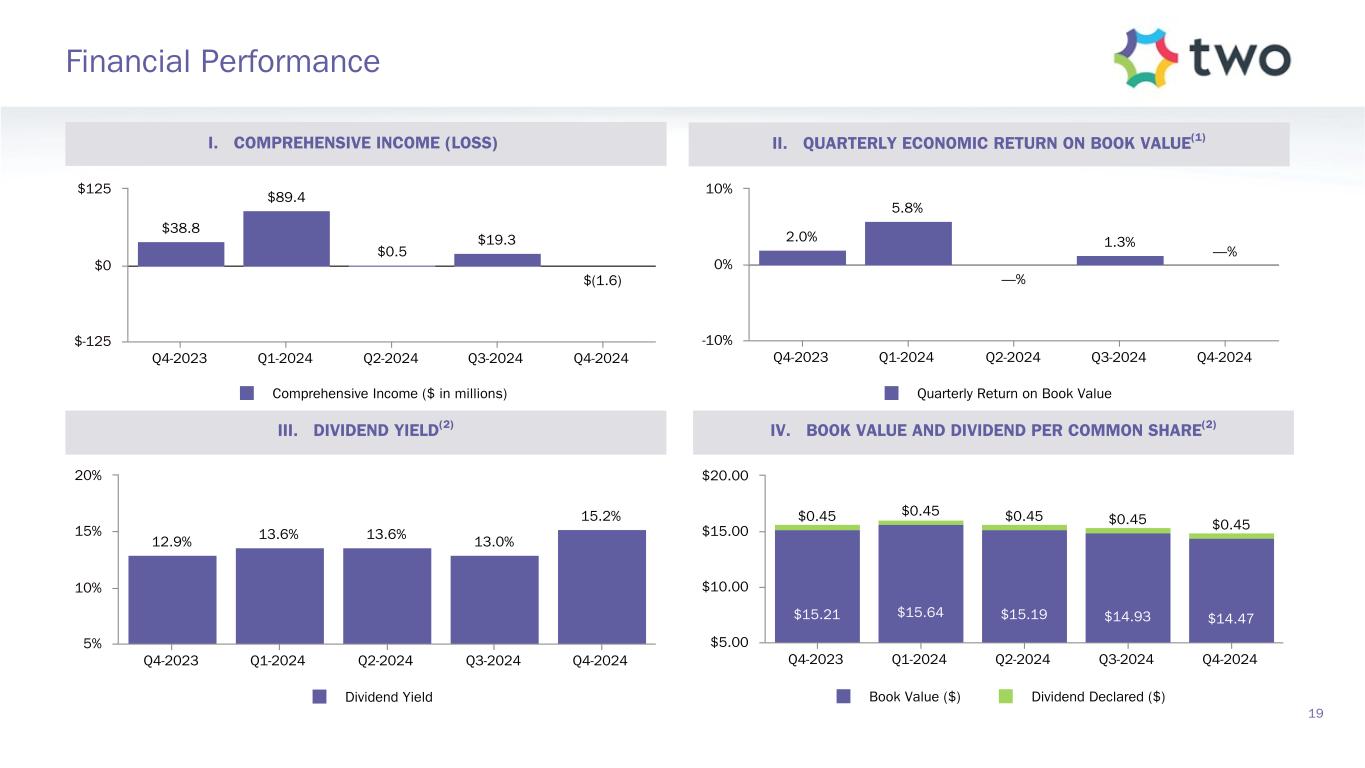 Financial Performance

two

I. COMPREHENSIVE INCOME (LOSS)

$125
$0
$-125

$38.8
$89.4
$0.5
$19.3
$(1.6)

Q4-2023 Q1-2024 Q2-2024 Q3-2024 Q4-2024

Comprehensive Income ($ in millions)

II. QUARTERLY ECONOMIC RETURN ON BOOK VALUE$^{(1)}$

10%
0%
-10%

2.0%
5.8%
—%
1.3%
—%

Q4-2023 Q1-2024 Q2-2024 Q3-2024 Q4-2024

Quarterly Return on Book Value

III. DIVIDEND YIELD$^{(2)}$

20%
15%
10%
5%

12.9%
13.6%
13.6%
13.0%
15.2%

Q4-2023 Q1-2024 Q2-2024 Q3-2024 Q4-2024

Dividend Yield

IV. BOOK VALUE AND DIVIDEND PER COMMON SHARE$^{(2)}$

$20.00
$15.00
$10.00
$5.00

$0.45 $0.45 $0.45 $0.45 $0.45

$15.21 $15.64 $15.19 $14.93 $14.47

Q4-2023 Q1-2024 Q2-2024 Q3-2024 Q4-2024

Book Value ($) Dividend Declared ($)

19